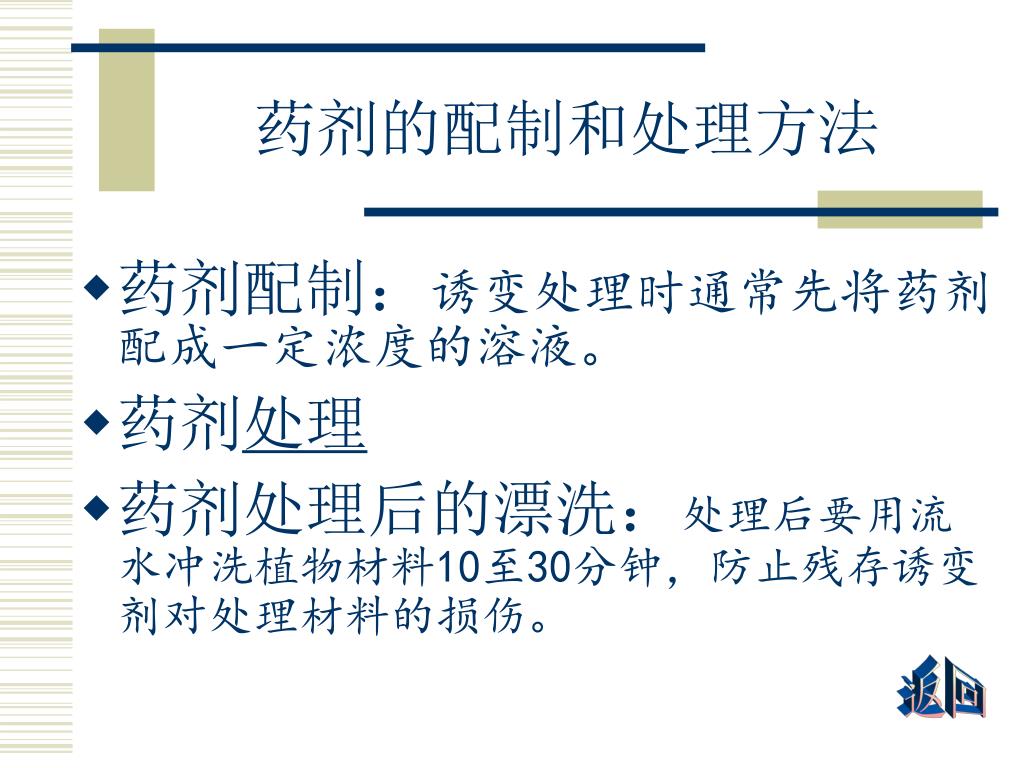 药剂的配制和处理方法

◆药剂配制：诱变处理时通常先将药剂配成一定浓度的溶液。

◆药剂处理

◆药剂处理后的漂洗：处理后要用流水冲洗植物材料10至30分钟，防止残存诱变剂对处理材料的损伤。

返回